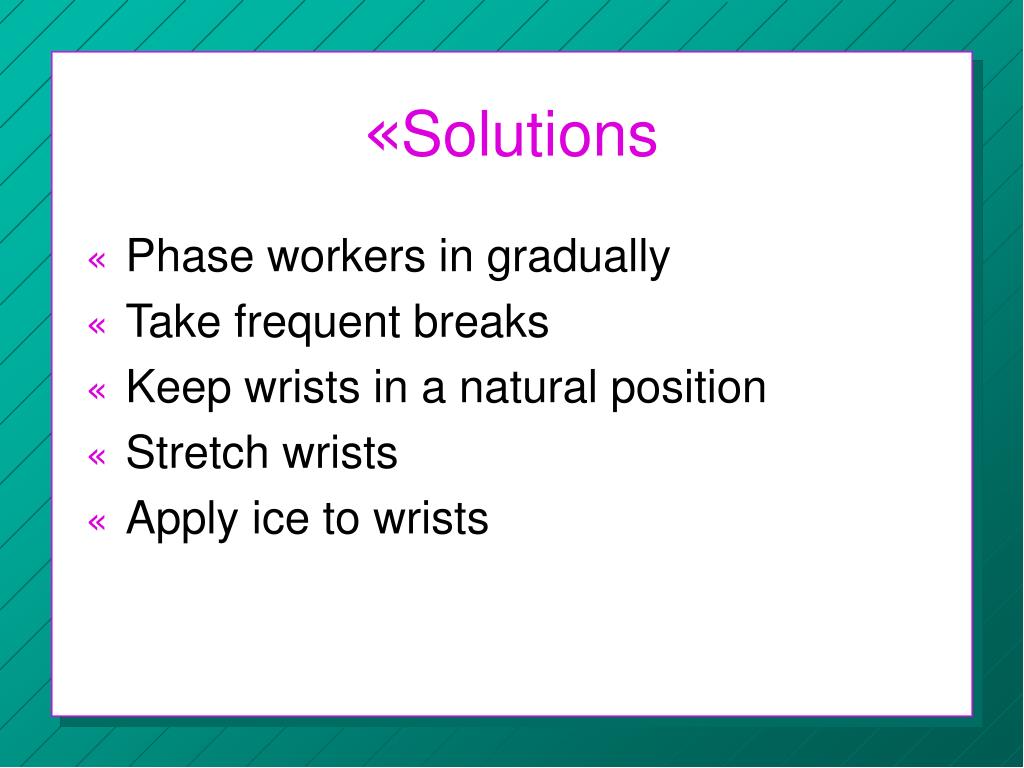 «Solutions

« Phase workers in gradually
« Take frequent breaks
« Keep wrists in a natural position
« Stretch wrists
« Apply ice to wrists